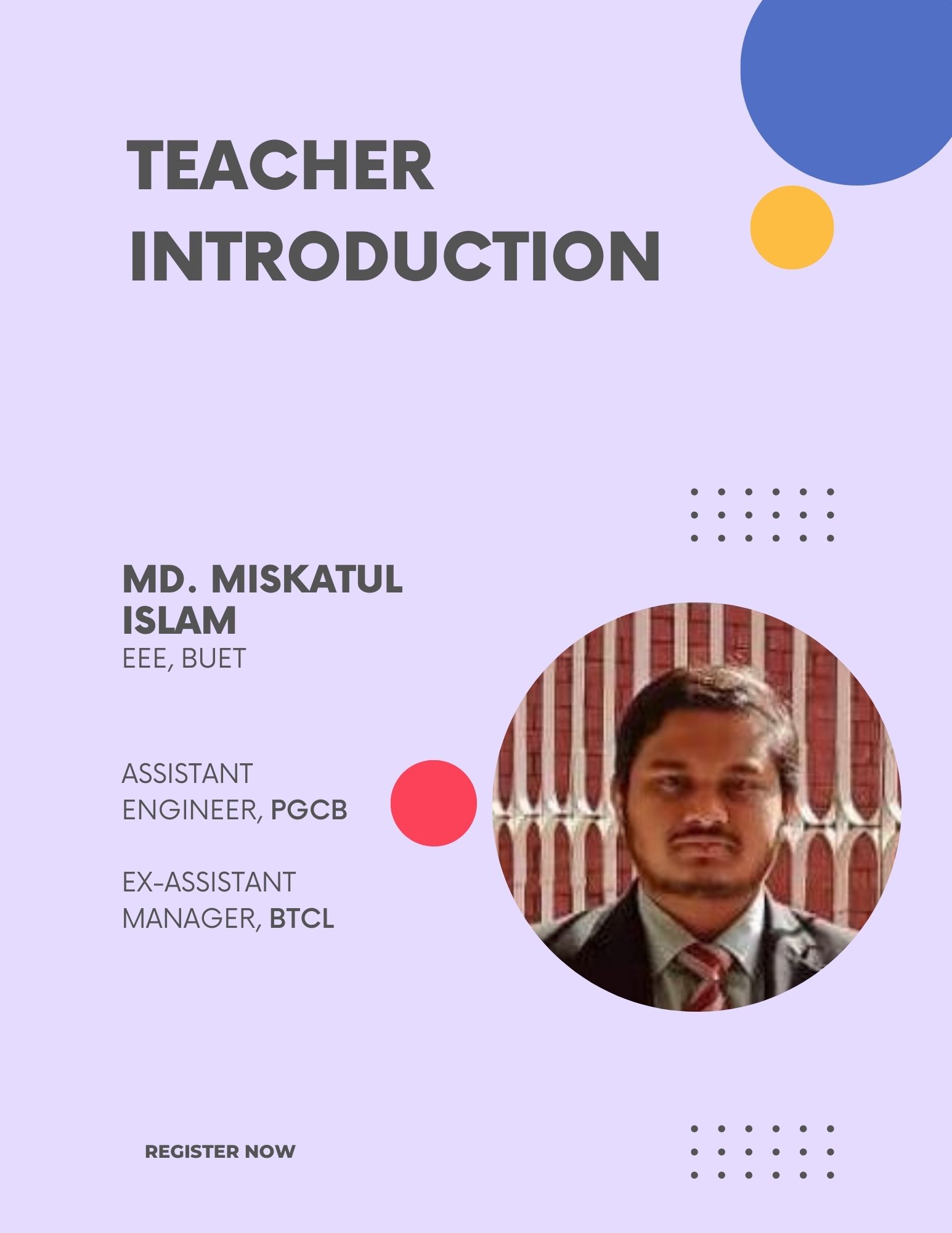 TEACHER INTRODUCTION

MD. MISKATUL ISLAM
EEE, BUET

ASSISTANT ENGINEER, PGCB

EX-ASSISTANT MANAGER, BTCL

REGISTER NOW